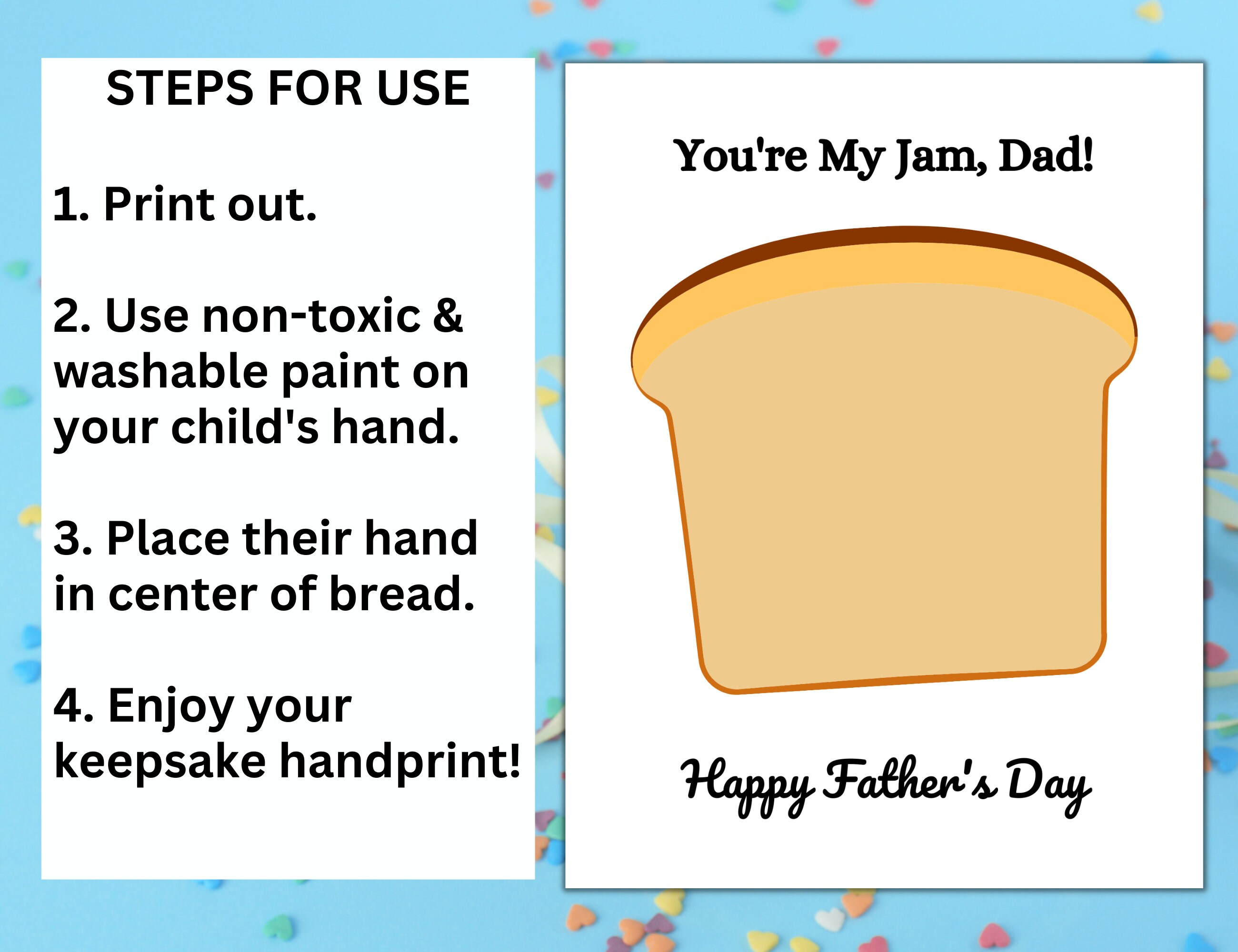 STEPS FOR USE

1. Print out.

2. Use non-toxic & washable paint on your child's hand.

3. Place their hand in center of bread.

4. Enjoy your keepsake handprint!

You're My Jam, Dad!

Happy Father's Day